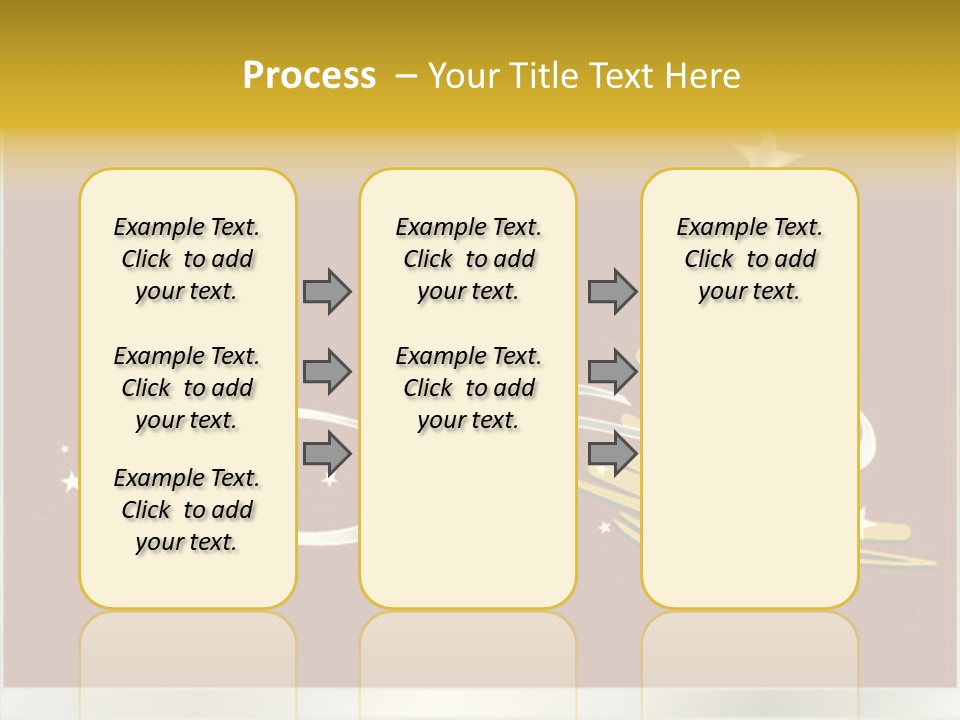 Process – Your Title Text Here

Example Text. Click to add your text.

Example Text. Click to add your text.

Example Text. Click to add your text.

Example Text. Click to add your text.

Example Text. Click to add your text.

Example Text. Click to add your text.